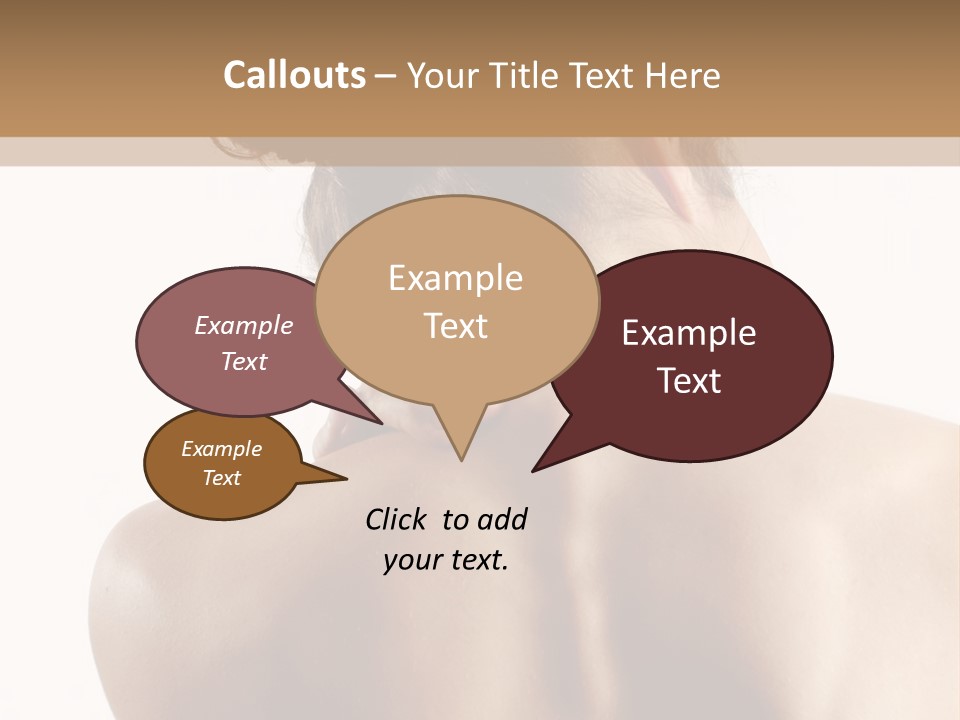 Callouts – Your Title Text Here

Example Text

Example Text

Example Text

Example Text

Click to add your text.